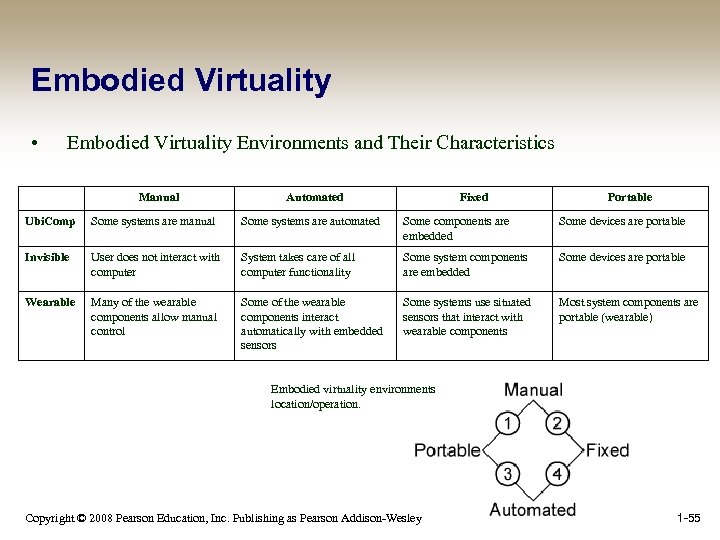 Embodied Virtuality

• Embodied Virtuality Environments and Their Characteristics

| | Manual | Automated | Fixed | Portable |
|---|---|---|---|---|
| UbiComp | Some systems are manual | Some systems are automated | Some components are embedded | Some devices are portable |
| Invisible | User does not interact with computer | System takes care of all computer functionality | Some system components are embedded | Some devices are portable |
| Wearable | Many of the wearable components allow manual control | Some of the wearable components interact automatically with embedded sensors | Some systems use situated sensors that interact with wearable components | Most system components are portable (wearable) |

Embodied virtuality environments location/operation.

Manual
1
2
Portable
Fixed
3
4
Automated

Copyright © 2008 Pearson Education, Inc. Publishing as Pearson Addison-Wesley

1-55